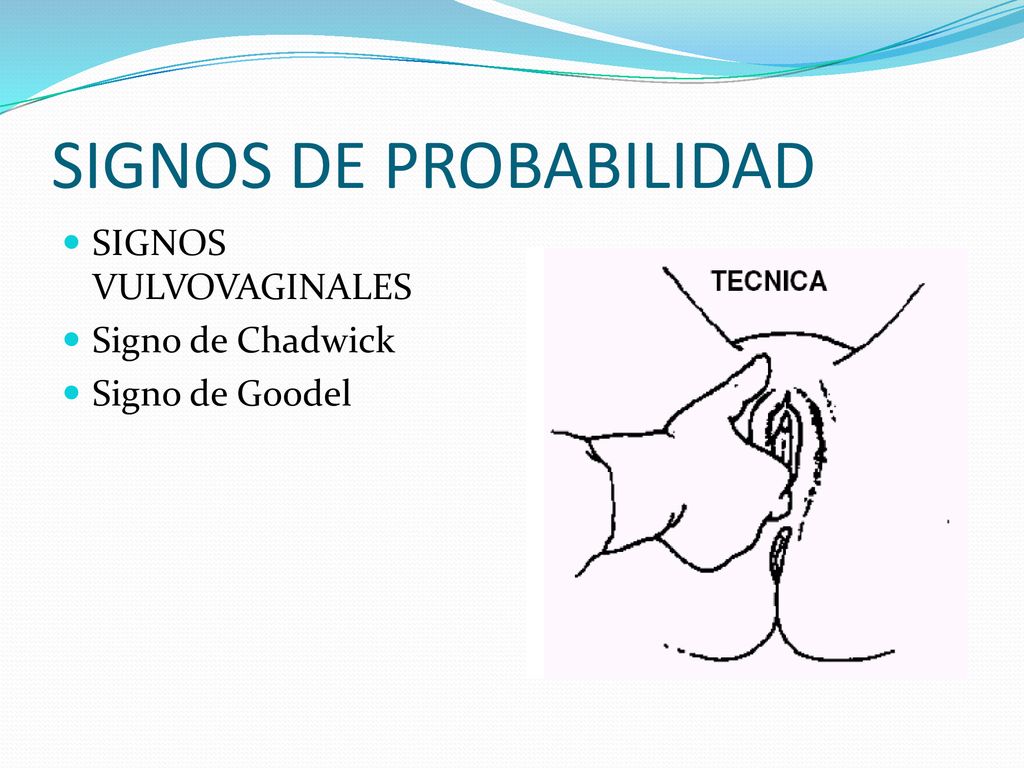 SIGNOS DE PROBABILIDAD

SIGNOS VULVOVAGINALES

Signo de Chadwick

Signo de Goodel

TECNICA